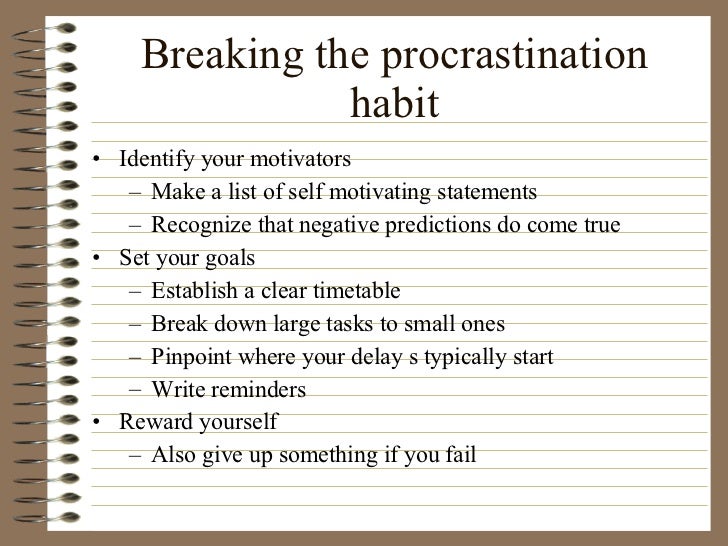 Breaking the procrastination habit

• Identify your motivators
– Make a list of self motivating statements
– Recognize that negative predictions do come true
• Set your goals
– Establish a clear timetable
– Break down large tasks to small ones
– Pinpoint where your delay s typically start
– Write reminders
• Reward yourself
– Also give up something if you fail